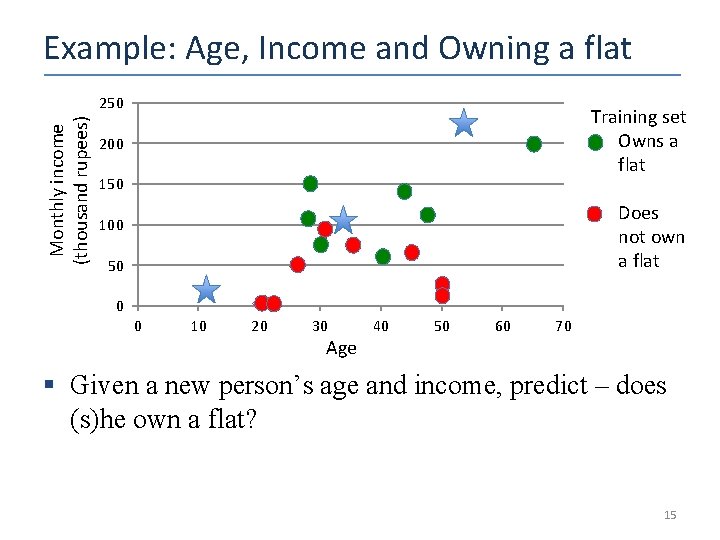 Example: Age, Income and Owning a flat

Monthly income (thousand rupees)

250
200
150
100
50
0

0 10 20 30 40 50 60 70

Age

Training set
Owns a flat
Does not own a flat

▪ Given a new person's age and income, predict – does (s)he own a flat?

15